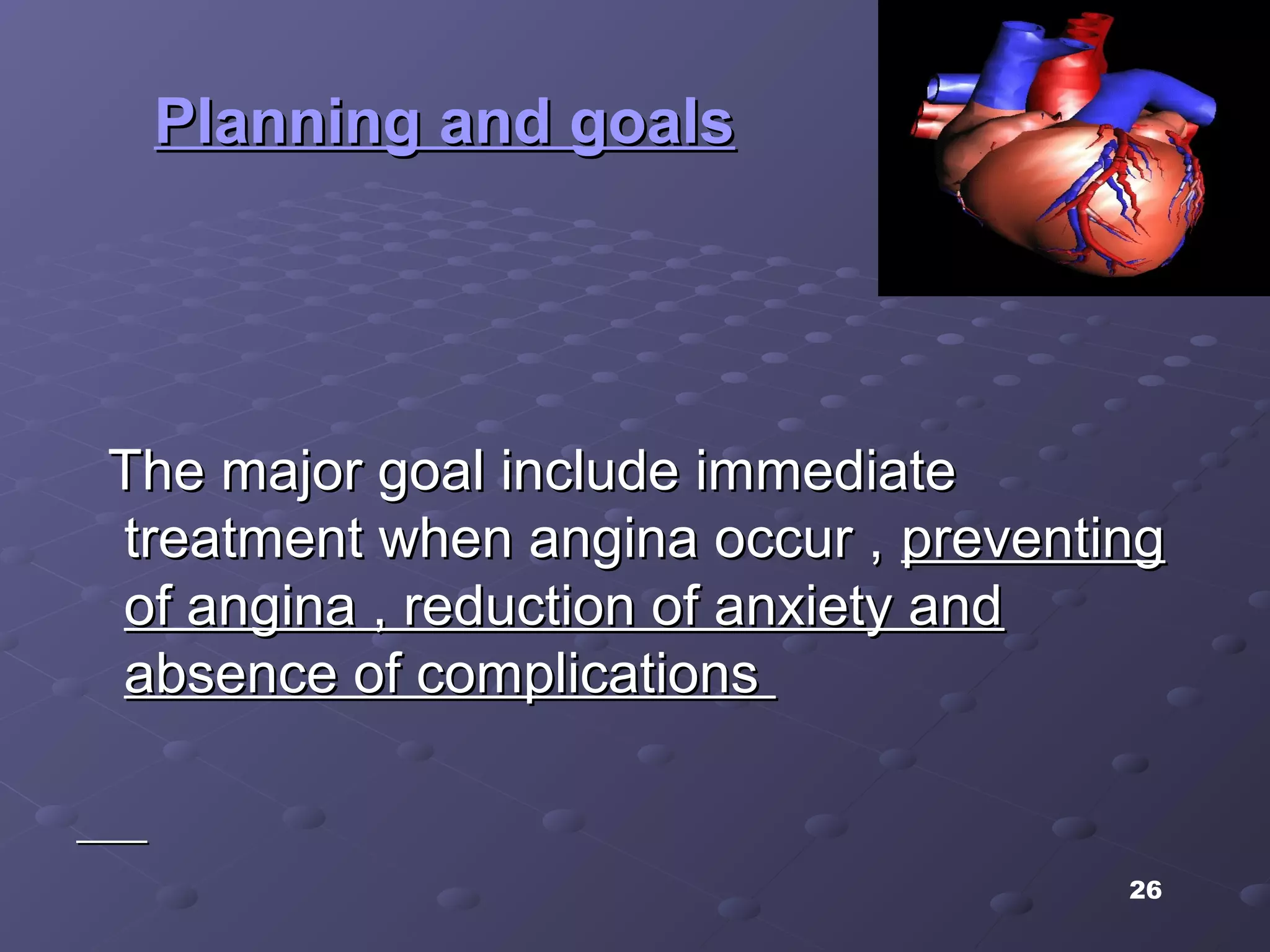 Planning and goals

The major goal include immediate treatment when angina occur , preventing of angina , reduction of anxiety and absence of complications

26